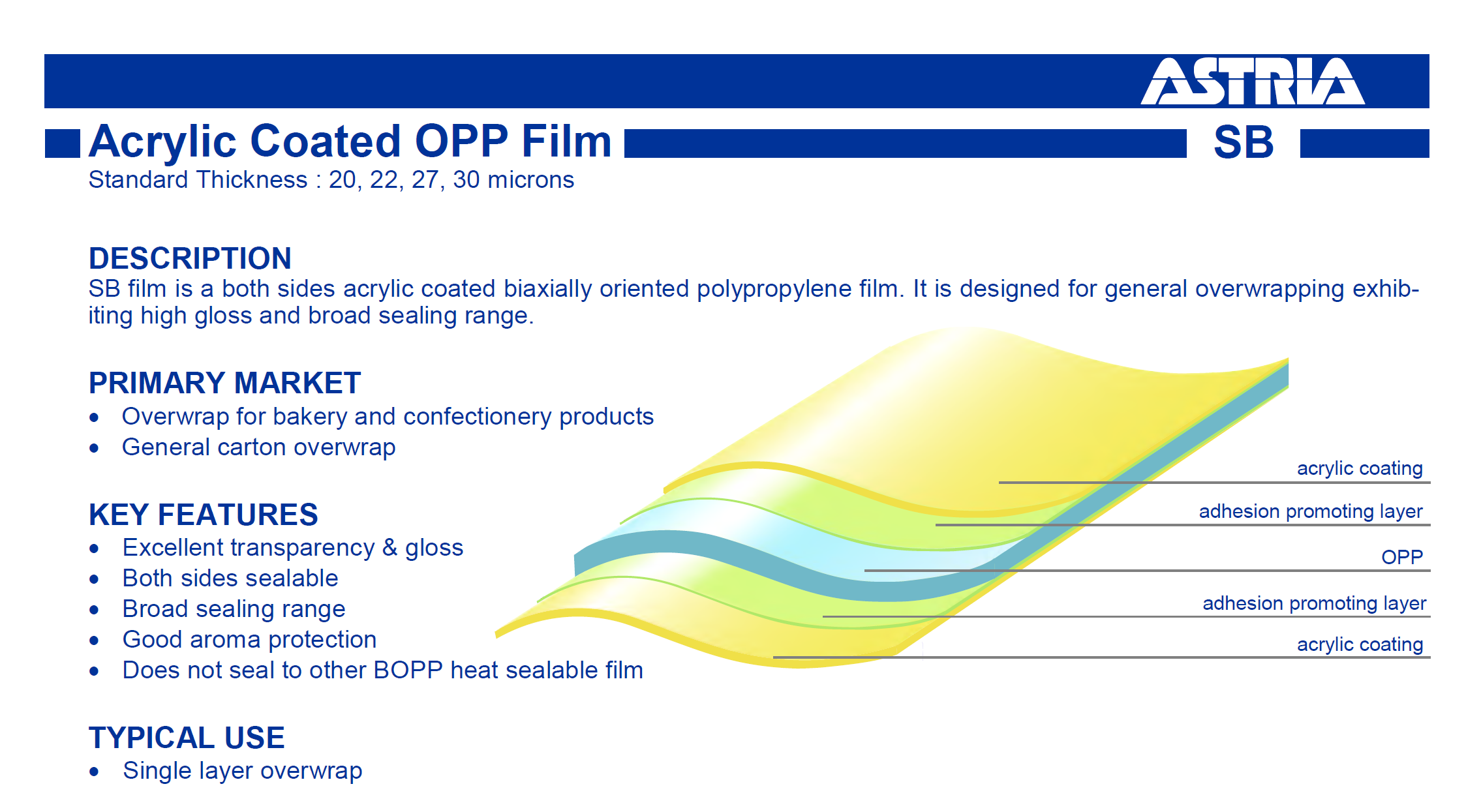 ASTRIA

Acrylic Coated OPP Film SB

Standard Thickness : 20, 22, 27, 30 microns

DESCRIPTION
SB film is a both sides acrylic coated biaxially oriented polypropylene film. It is designed for general overwrapping exhibiting high gloss and broad sealing range.

PRIMARY MARKET
• Overwrap for bakery and confectionery products
• General carton overwrap

KEY FEATURES
• Excellent transparency & gloss
• Both sides sealable
• Broad sealing range
• Good aroma protection
• Does not seal to other BOPP heat sealable film

TYPICAL USE
• Single layer overwrap

acrylic coating
adhesion promoting layer
OPP
adhesion promoting layer
acrylic coating